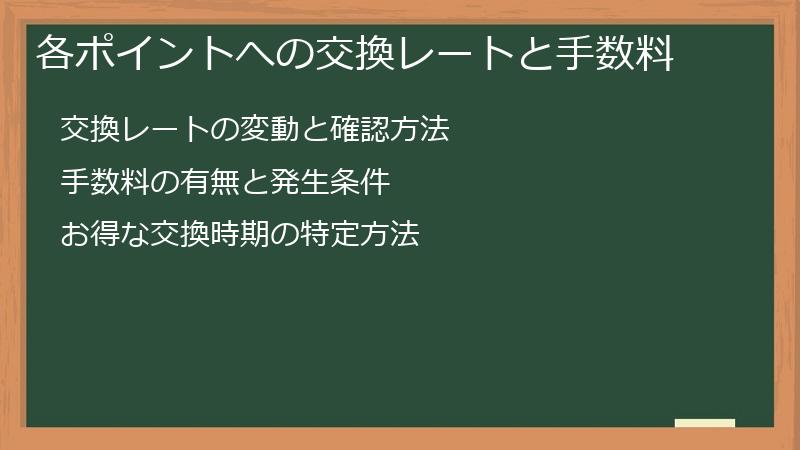 各ポイントへの交換レートと手数料

交換レートの変動と確認方法

手数料の有無と発生条件

お得な交換時期の特定方法